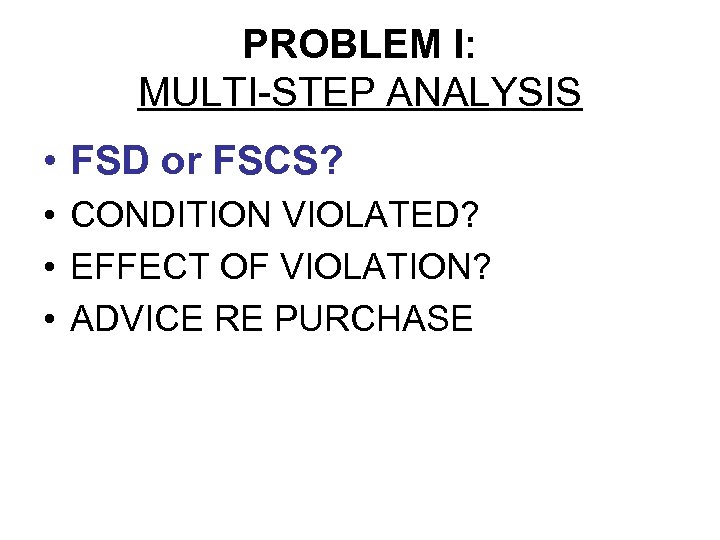 PROBLEM I:
MULTI-STEP ANALYSIS

• FSD or FSCS?
• CONDITION VIOLATED?
• EFFECT OF VIOLATION?
• ADVICE RE PURCHASE